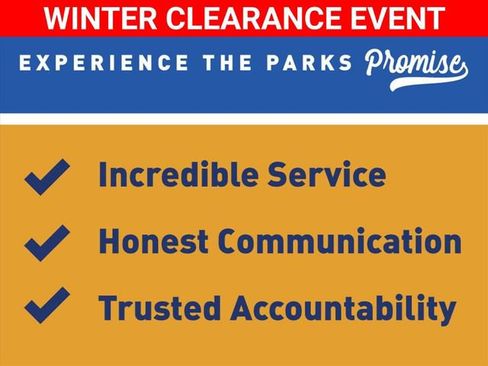 WINTER CLEARANCE EVENT

EXPERIENCE THE PARKS Promise

Incredible Service

Honest Communication

Trusted Accountability